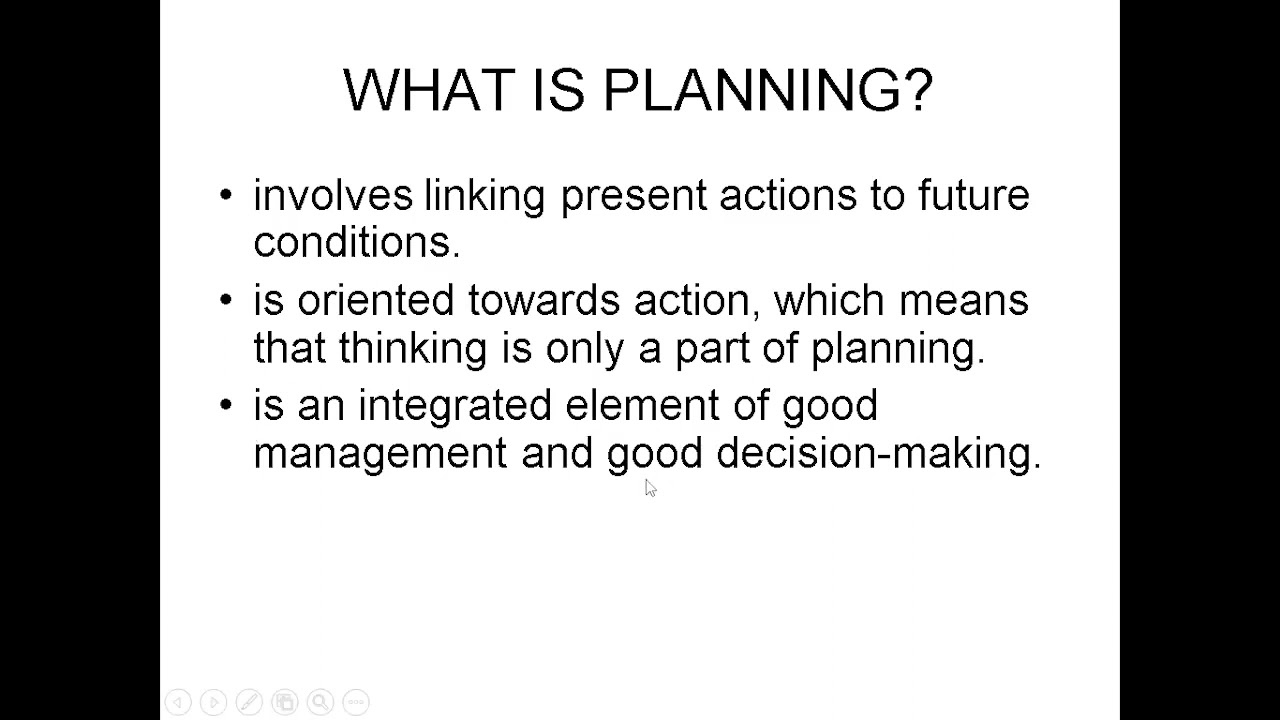 WHAT IS PLANNING?

• involves linking present actions to future conditions.

• is oriented towards action, which means that thinking is only a part of planning.

• is an integrated element of good management and good decision-making.